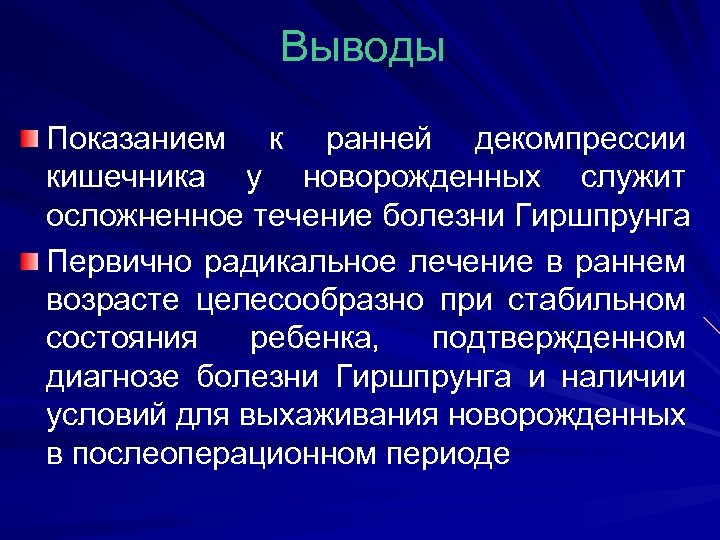 Выводы

Показанием к ранней декомпрессии кишечника у новорожденных служит осложненное течение болезни Гиршпрунга

Первично радикальное лечение в раннем возрасте целесообразно при стабильном состояния ребенка, подтвержденном диагнозе болезни Гиршпрунга и наличии условий для выхаживания новорожденных в послеоперационном периоде